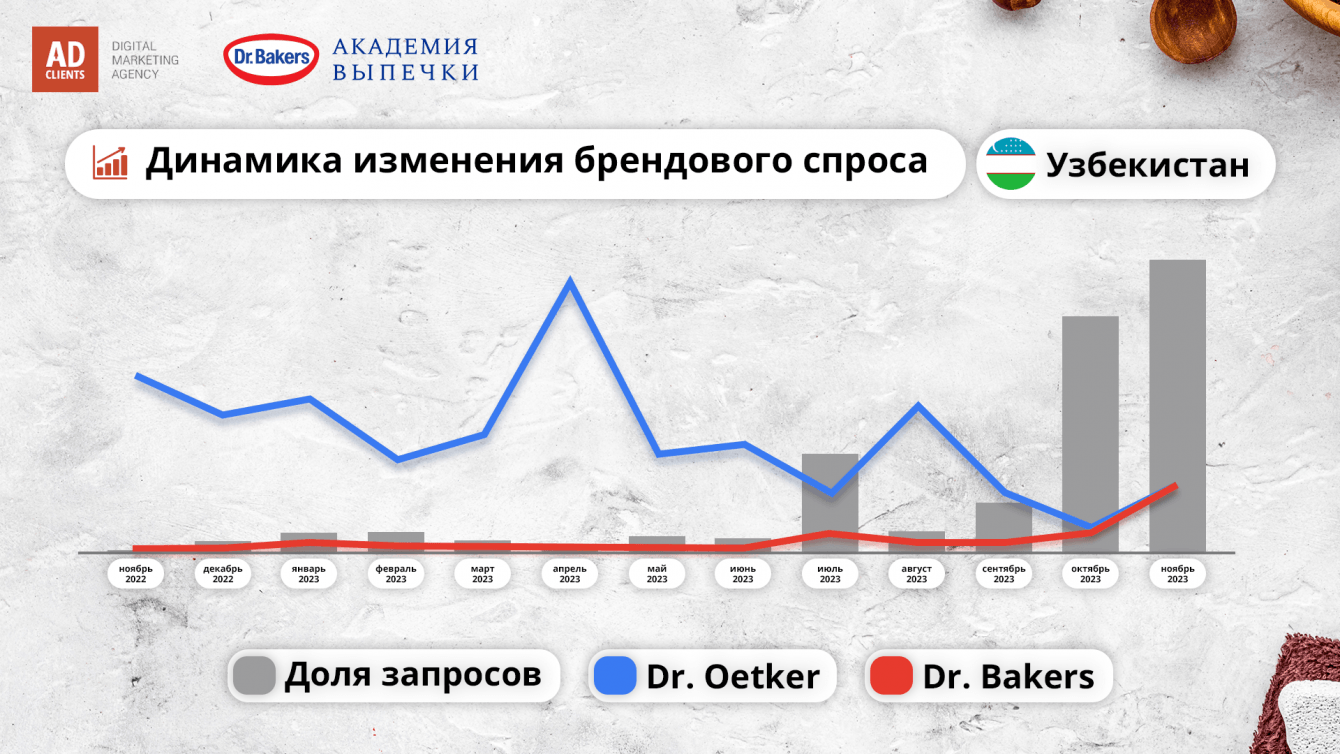 AD CLIENTS DIGITAL MARKETING AGENCY

Dr.Bakers АКАДЕМИЯ ВЫПЕЧКИ

Динамика изменения брендового спроса

Узбекистан

ноябрь 2022
декабрь 2022
январь 2023
февраль 2023
март 2023
апрель 2023
май 2023
июнь 2023
июль 2023
август 2023
сентябрь 2023
октябрь 2023
ноябрь 2023

Доля запросов
Dr. Oetker
Dr. Bakers